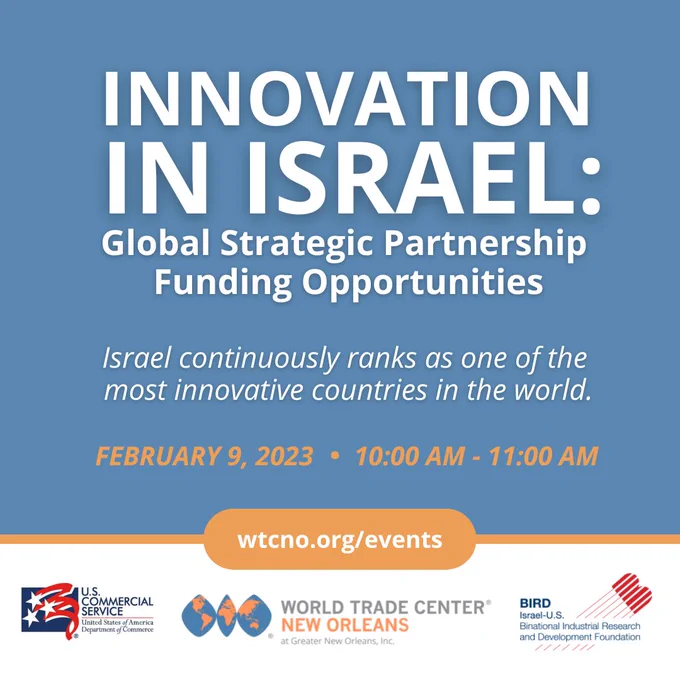 INNOVATION IN ISRAEL:
Global Strategic Partnership Funding Opportunities

Israel continuously ranks as one of the most innovative countries in the world.

FEBRUARY 9, 2023 • 10:00 AM - 11:00 AM

wtcno.org/events

U.S. COMMERCIAL SERVICE
United States of America Department of Commerce

WORLD TRADE CENTER® NEW ORLEANS
at Greater New Orleans, Inc.

BIRD
Israel-U.S.
Binational Industrial Research and Development Foundation